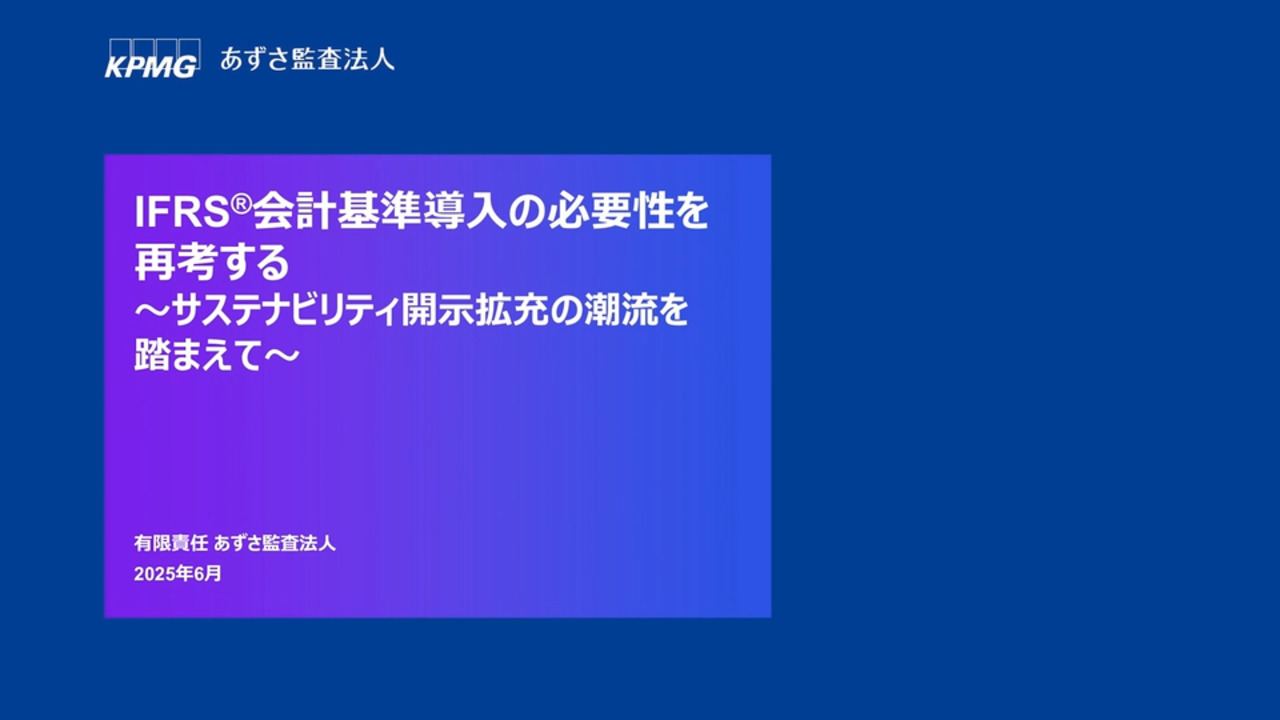 KPMG あずさ監査法人

IFRS®会計基準導入の必要性を再考する
～サステナビリティ開示拡充の潮流を踏まえて～

有限責任 あずさ監査法人
2025年6月